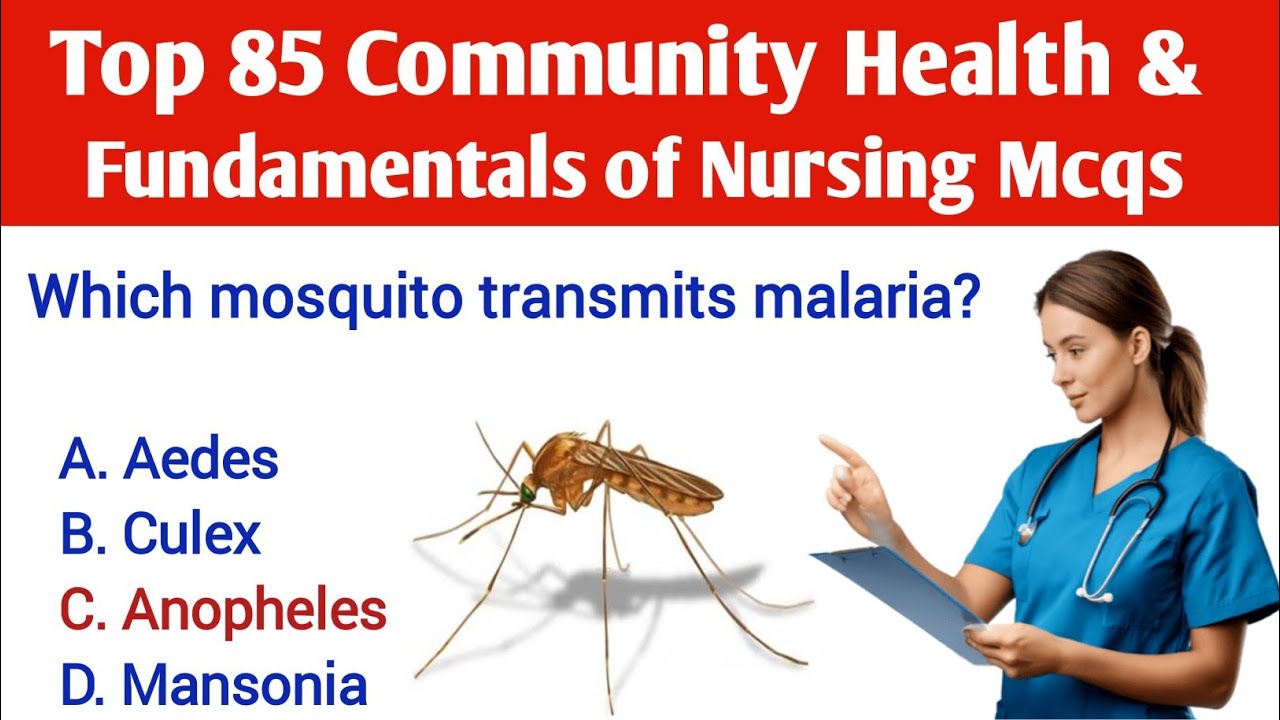 Top 85 Community Health & Fundamentals of Nursing Mcqs

Which mosquito transmits malaria?

A. Aedes
B. Culex
C. Anopheles
D. Mansonia